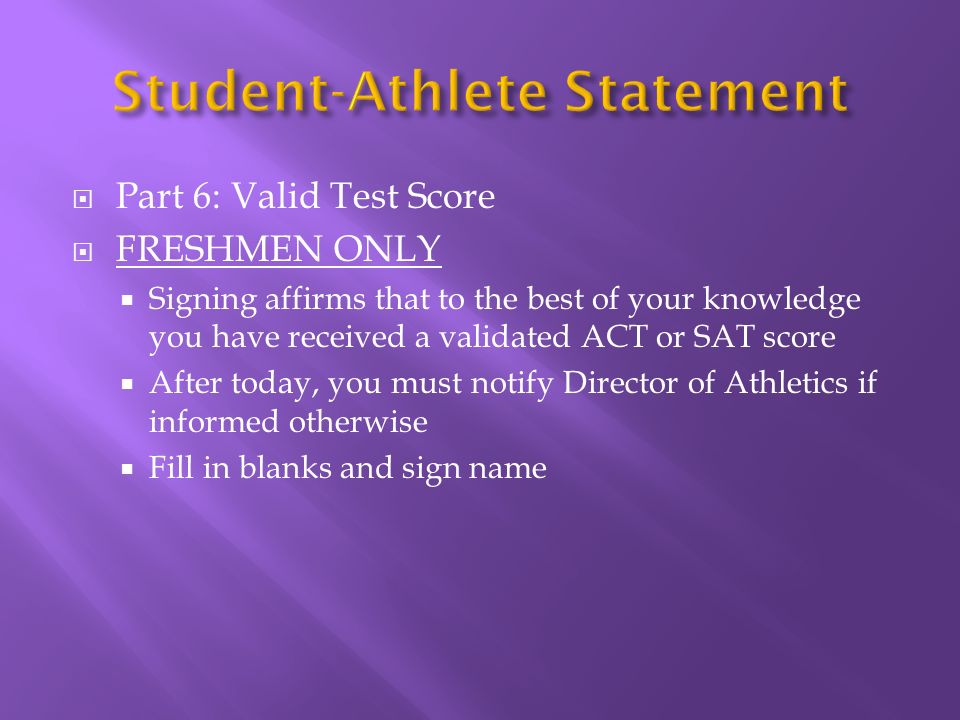 Student-Athlete Statement

Part 6: Valid Test Score

FRESHMEN ONLY

Signing affirms that to the best of your knowledge you have received a validated ACT or SAT score

After today, you must notify Director of Athletics if informed otherwise

Fill in blanks and sign name